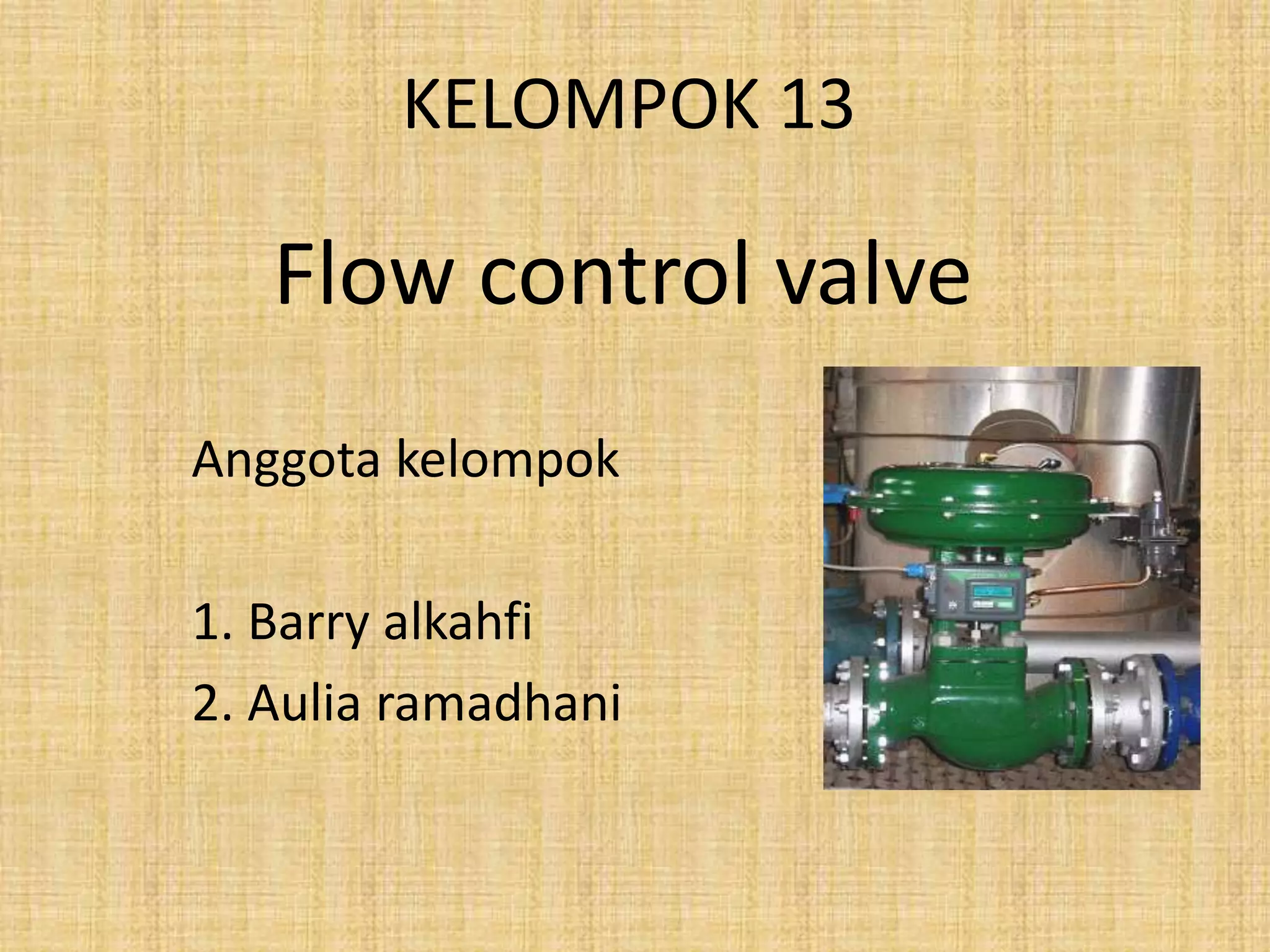 KELOMPOK 13

Flow control valve

Anggota kelompok

1. Barry alkahfi
2. Aulia ramadhani